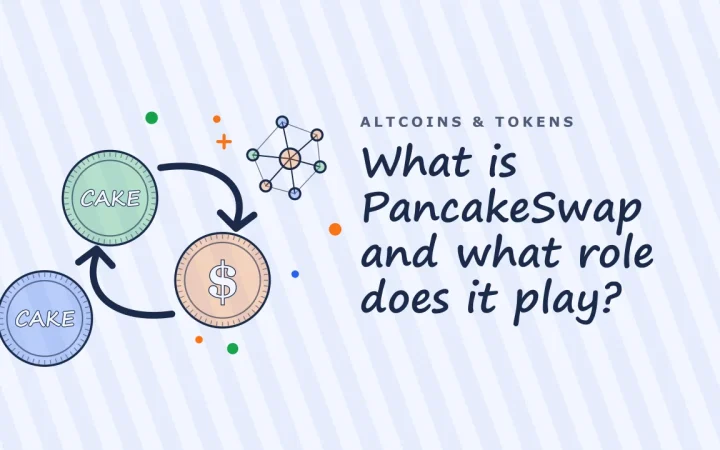 CAKE

$

CAKE

ALTCOINS & TOKENS

What is PancakeSwap and what role does it play?